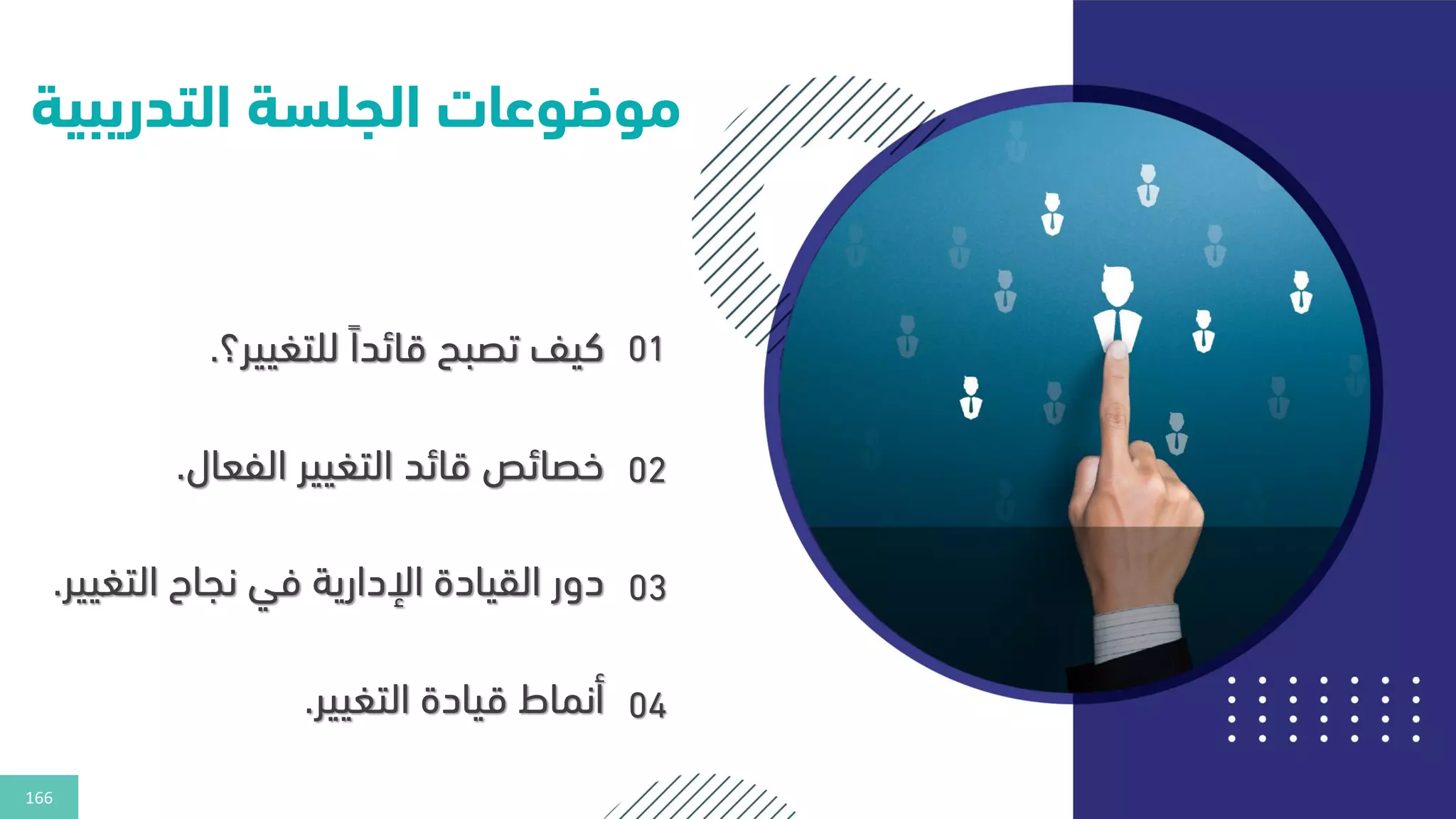 موضوعات الجلسة التدريبية

01 كيف تصبح قائداً للتغيير؟.

02 خصائص قائد التغيير الفعال.

03 دور القيادة الإدارية في نجاح التغيير.

04 أنماط قيادة التغيير.

166